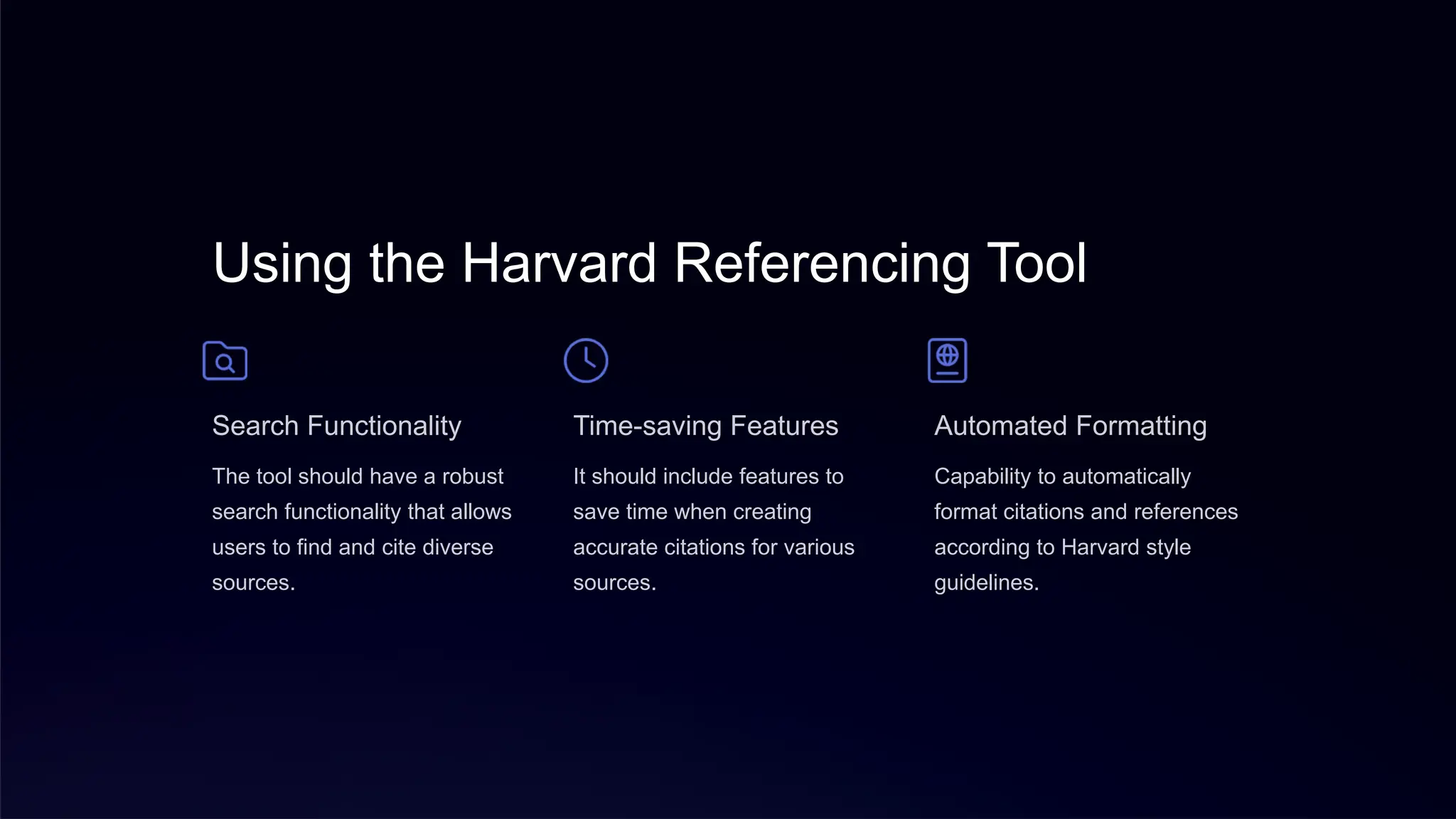 Using the Harvard Referencing Tool

Search Functionality

The tool should have a robust search functionality that allows users to find and cite diverse sources.

Time-saving Features

It should include features to save time when creating accurate citations for various sources.

Automated Formatting

Capability to automatically format citations and references according to Harvard style guidelines.